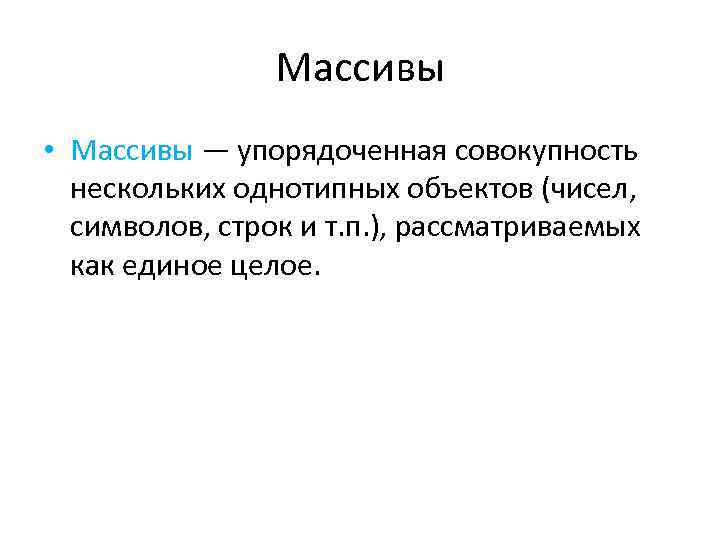 Массивы

• Массивы — упорядоченная совокупность нескольких однотипных объектов (чисел, символов, строк и т.п.), рассматриваемых как единое целое.